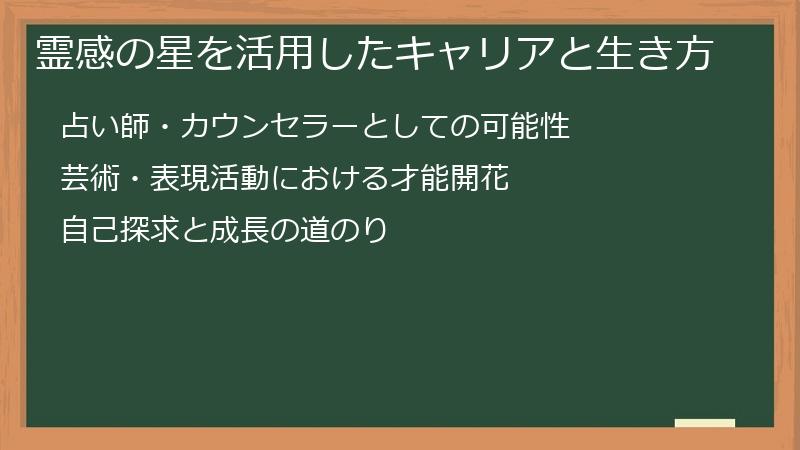 霊感の星を活用したキャリアと生き方

占い師・カウンセラーとしての可能性

芸術・表現活動における才能開花

自己探求と成長の道のり